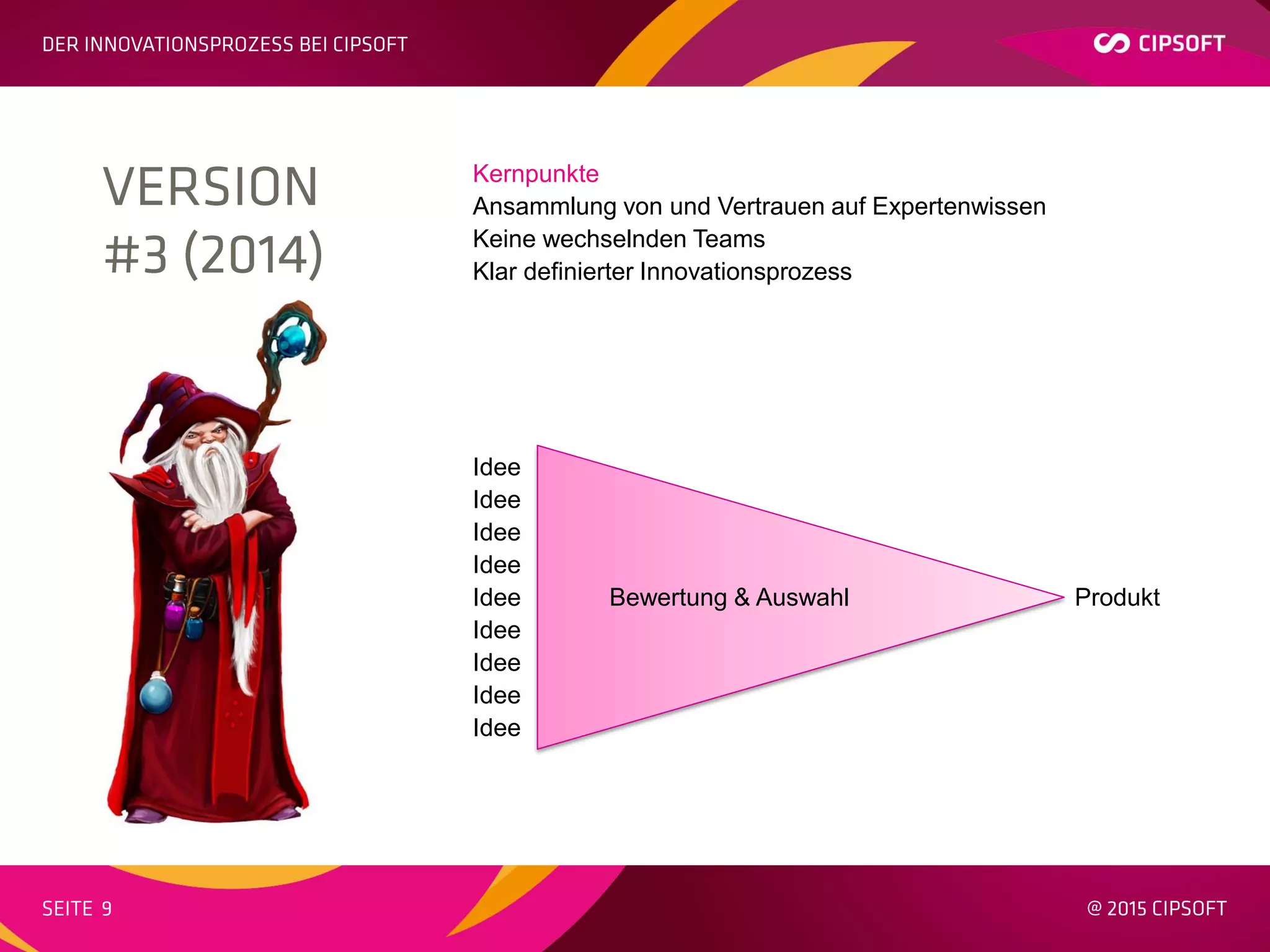 DER INNOVATIONSPROZESS BEI CIPSOFT

CIPSOFT

VERSION #3 (2014)

Kernpunkte
Ansammlung von und Vertrauen auf Expertenwissen
Keine wechselnden Teams
Klar definierter Innovationsprozess

Idee
Idee
Idee
Idee
Idee
Idee
Idee
Idee
Idee

Bewertung & Auswahl

Produkt

SEITE 9

@ 2015 CIPSOFT